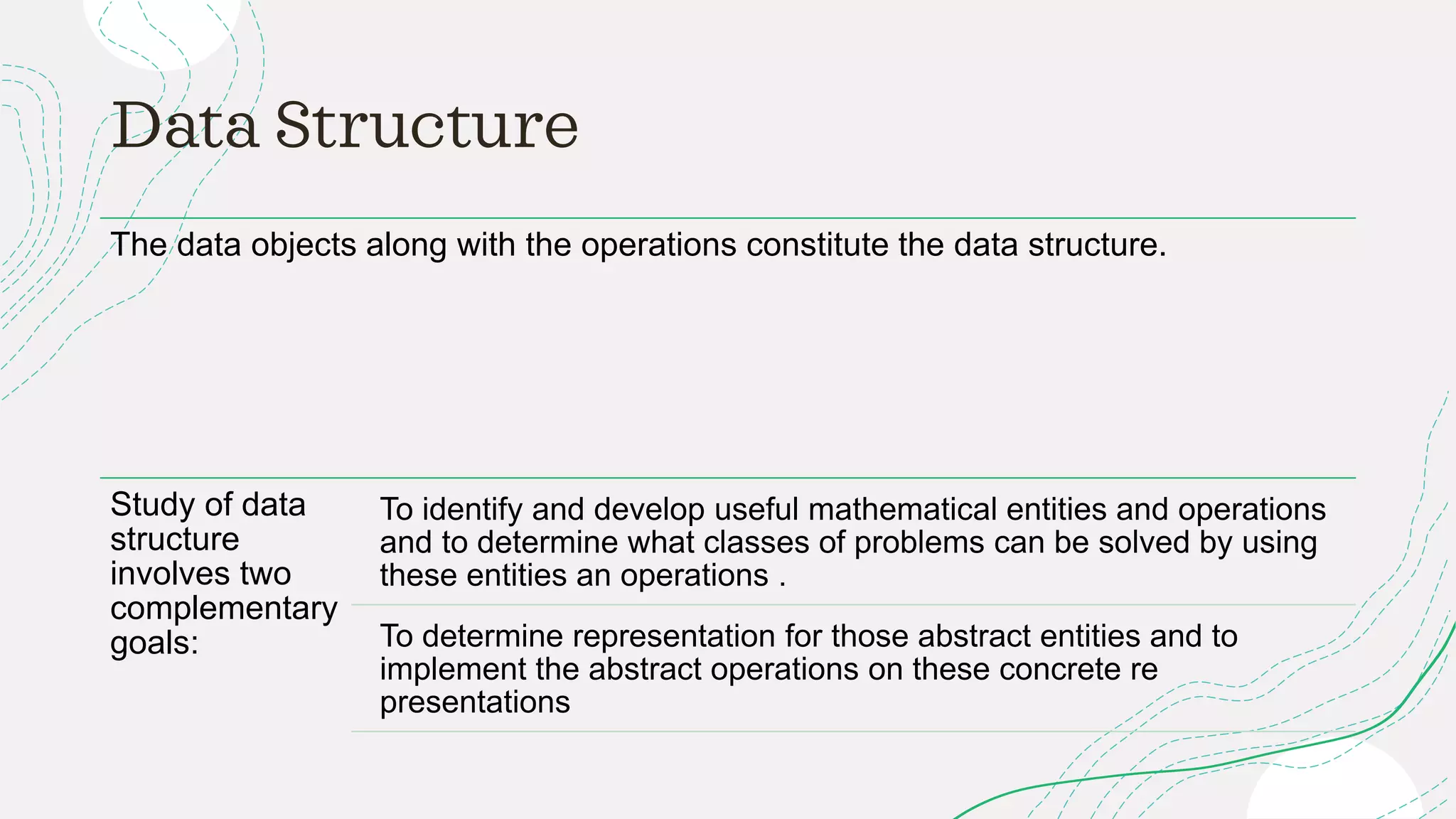 Data Structure

The data objects along with the operations constitute the data structure.

Study of data structure involves two complementary goals:

To identify and develop useful mathematical entities and operations and to determine what classes of problems can be solved by using these entities an operations .

To determine representation for those abstract entities and to implement the abstract operations on these concrete re presentations